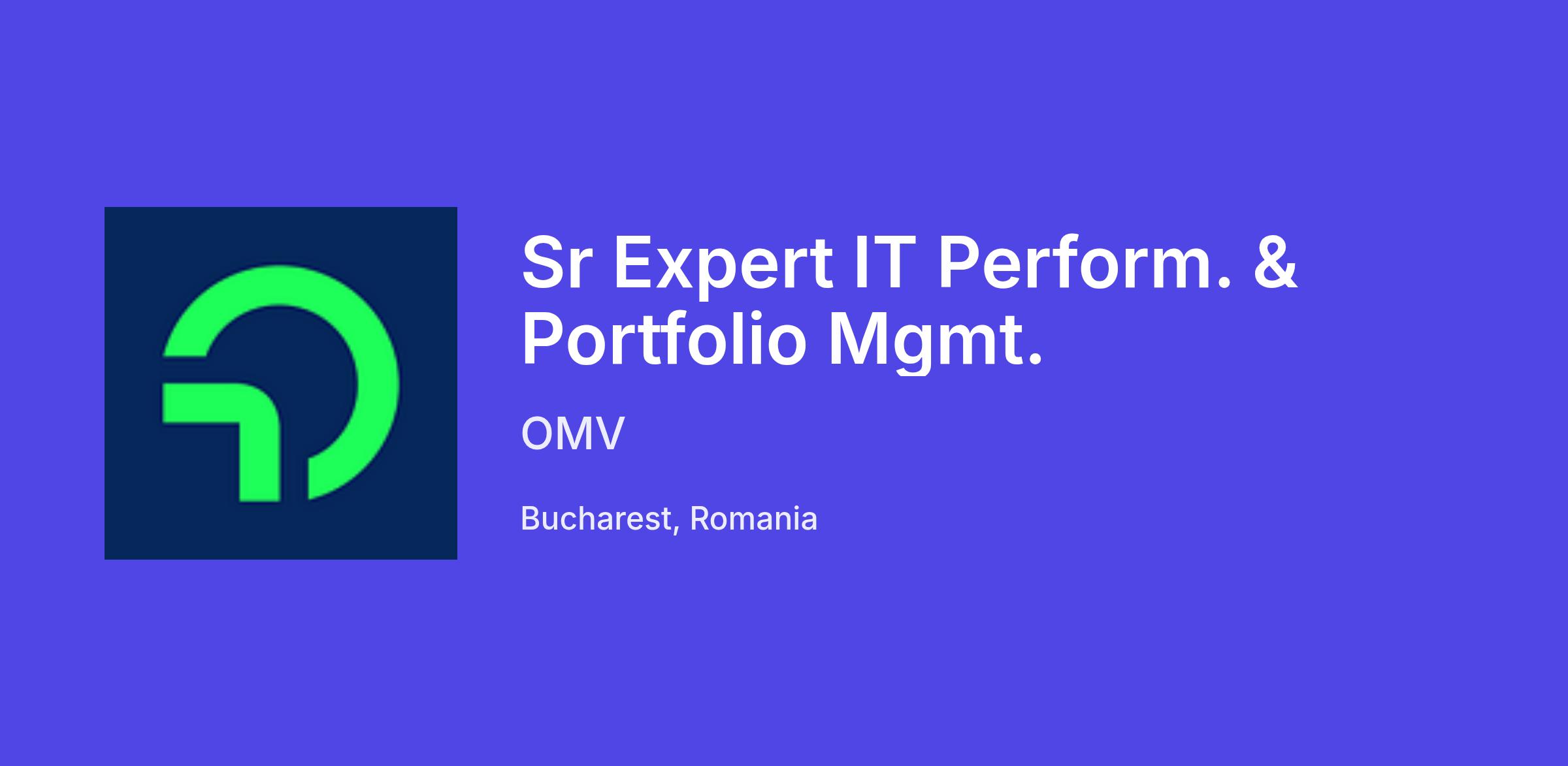 Sr Expert IT Perform. & Portfolio Mgmt.

OMV

Bucharest, Romania